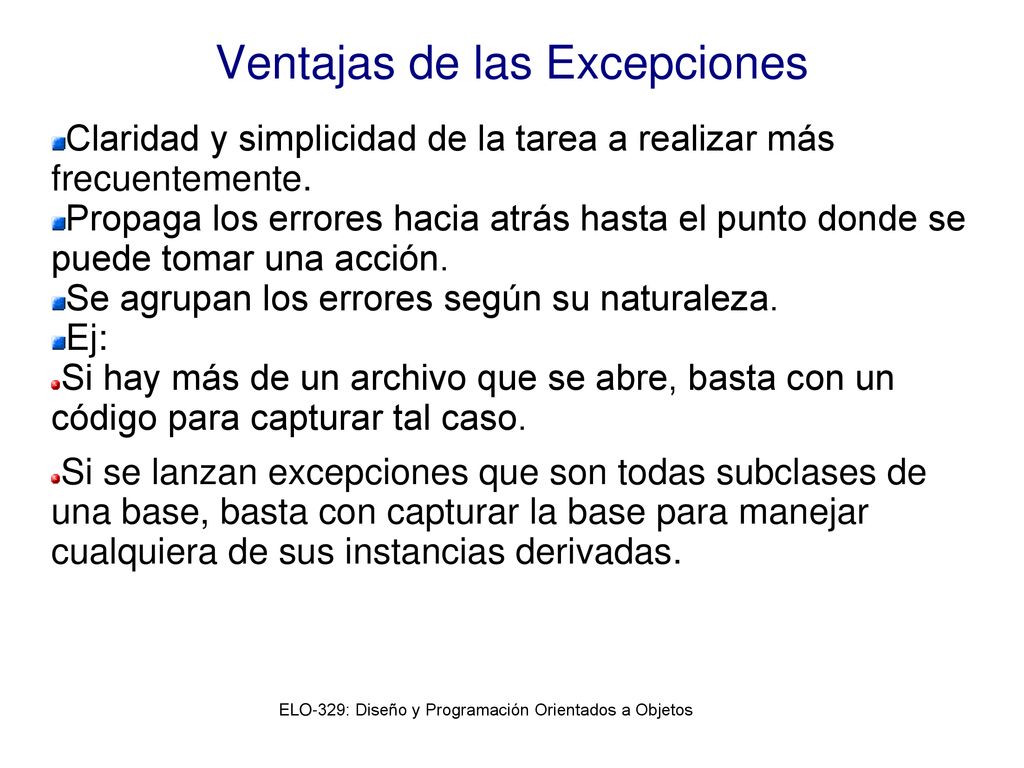 Ventajas de las Excepciones

Claridad y simplicidad de la tarea a realizar más frecuentemente.

Propaga los errores hacia atrás hasta el punto donde se puede tomar una acción.

Se agrupan los errores según su naturaleza.

Ej:

Si hay más de un archivo que se abre, basta con un código para capturar tal caso.

Si se lanzan excepciones que son todas subclases de una base, basta con capturar la base para manejar cualquiera de sus instancias derivadas.

ELO-329: Diseño y Programación Orientados a Objetos